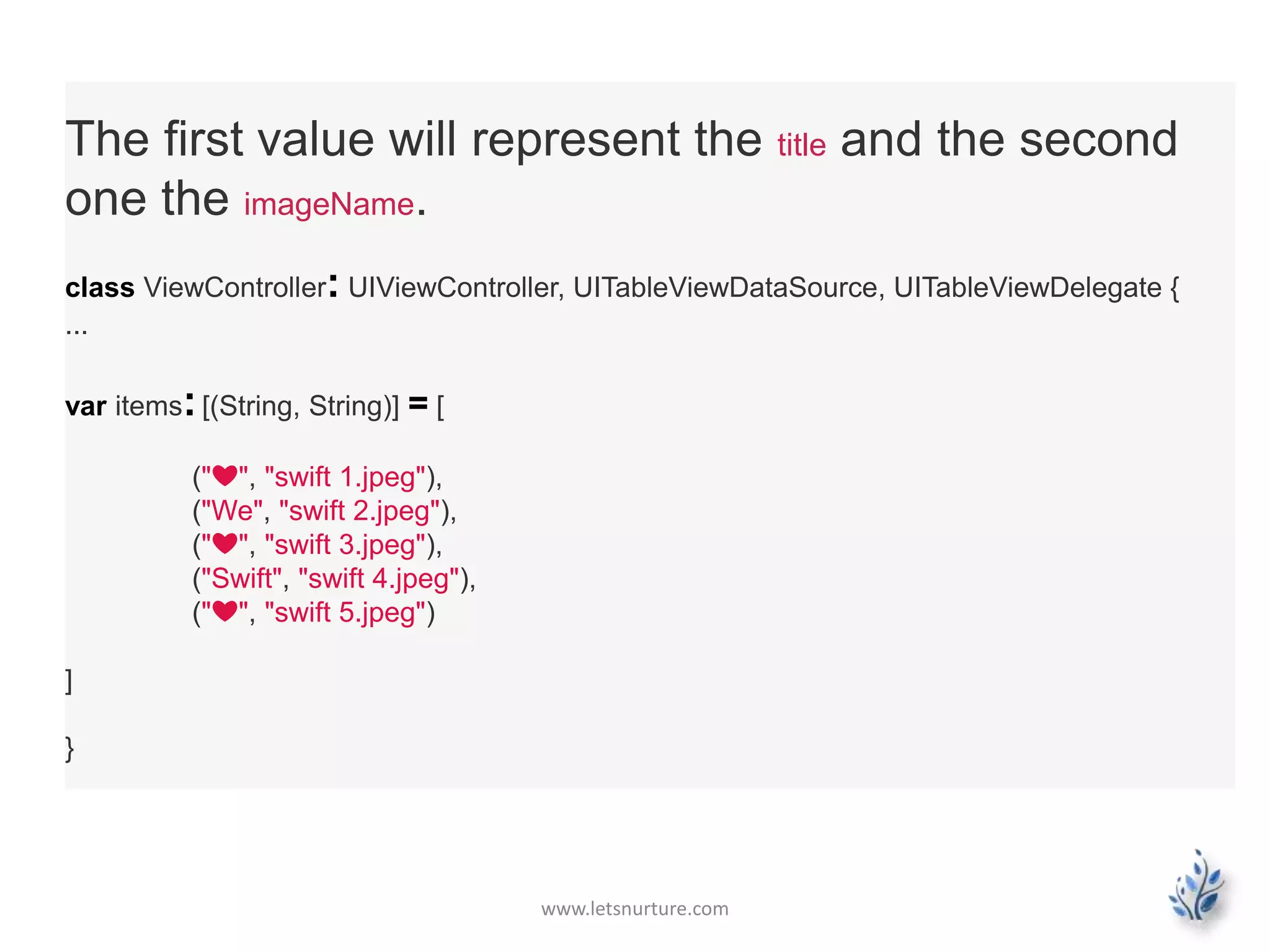 The first value will represent the title and the second one the imageName.

class ViewController: UIViewController, UITableViewDataSource, UITableViewDelegate {
...

var items: [(String, String)] = [

("❤", "swift 1.jpeg"),
("We", "swift 2.jpeg"),
("❤", "swift 3.jpeg"),
("Swift", "swift 4.jpeg"),
("❤", "swift 5.jpeg")

]

}

www.letsnurture.com